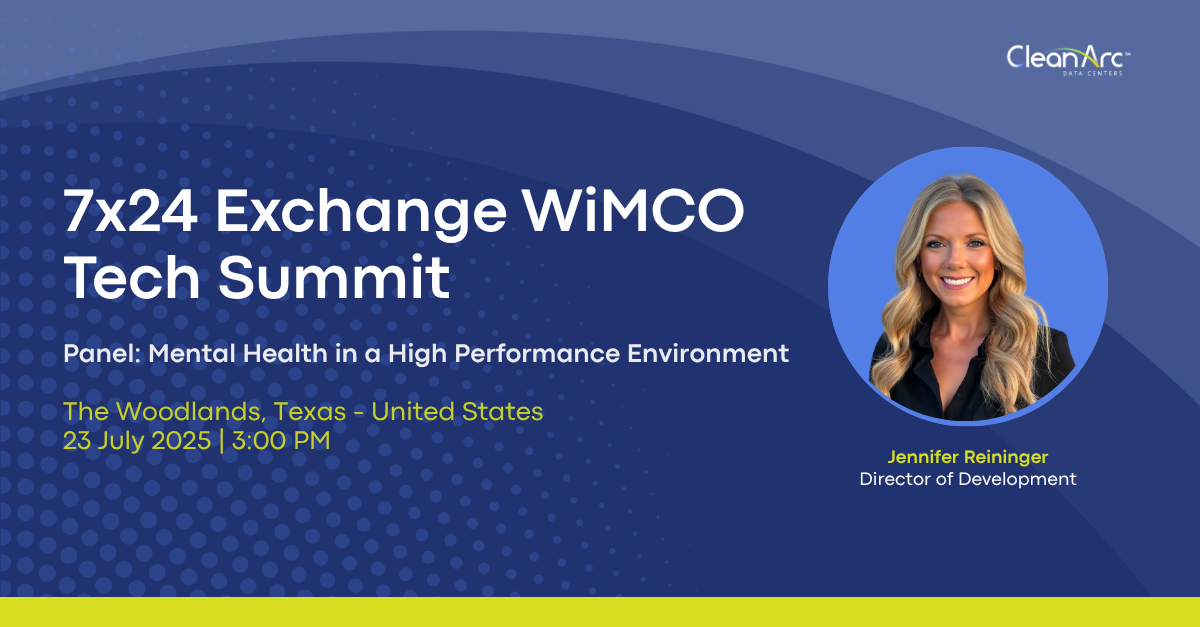 CleanArc™
DATA CENTERS

7x24 Exchange WiMCO Tech Summit

Panel: Mental Health in a High Performance Environment

The Woodlands, Texas - United States
23 July 2025 | 3:00 PM

Jennifer Reininger
Director of Development